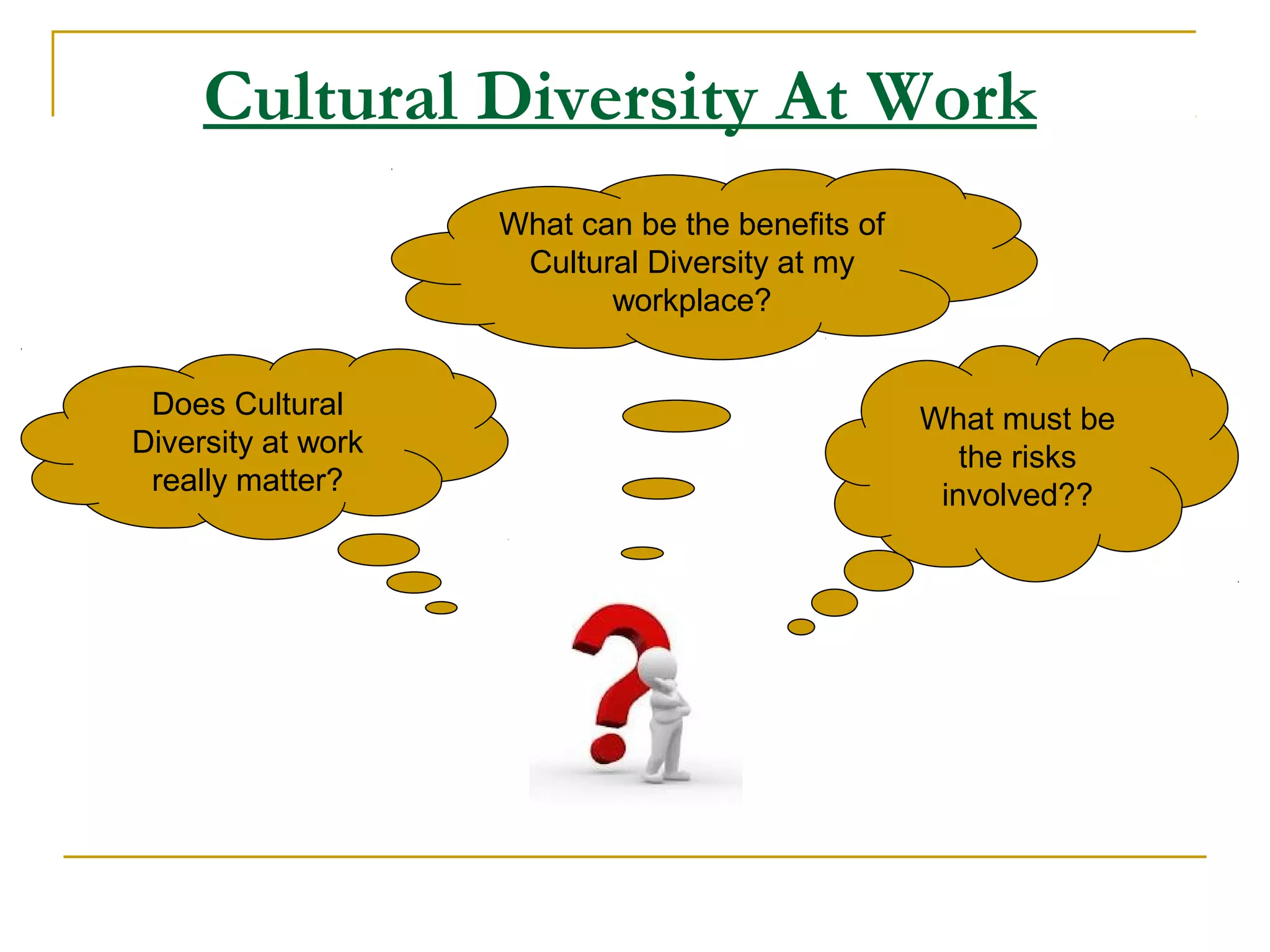 Cultural Diversity At Work

What can be the benefits of Cultural Diversity at my workplace?

Does Cultural Diversity at work really matter?

What must be the risks involved??